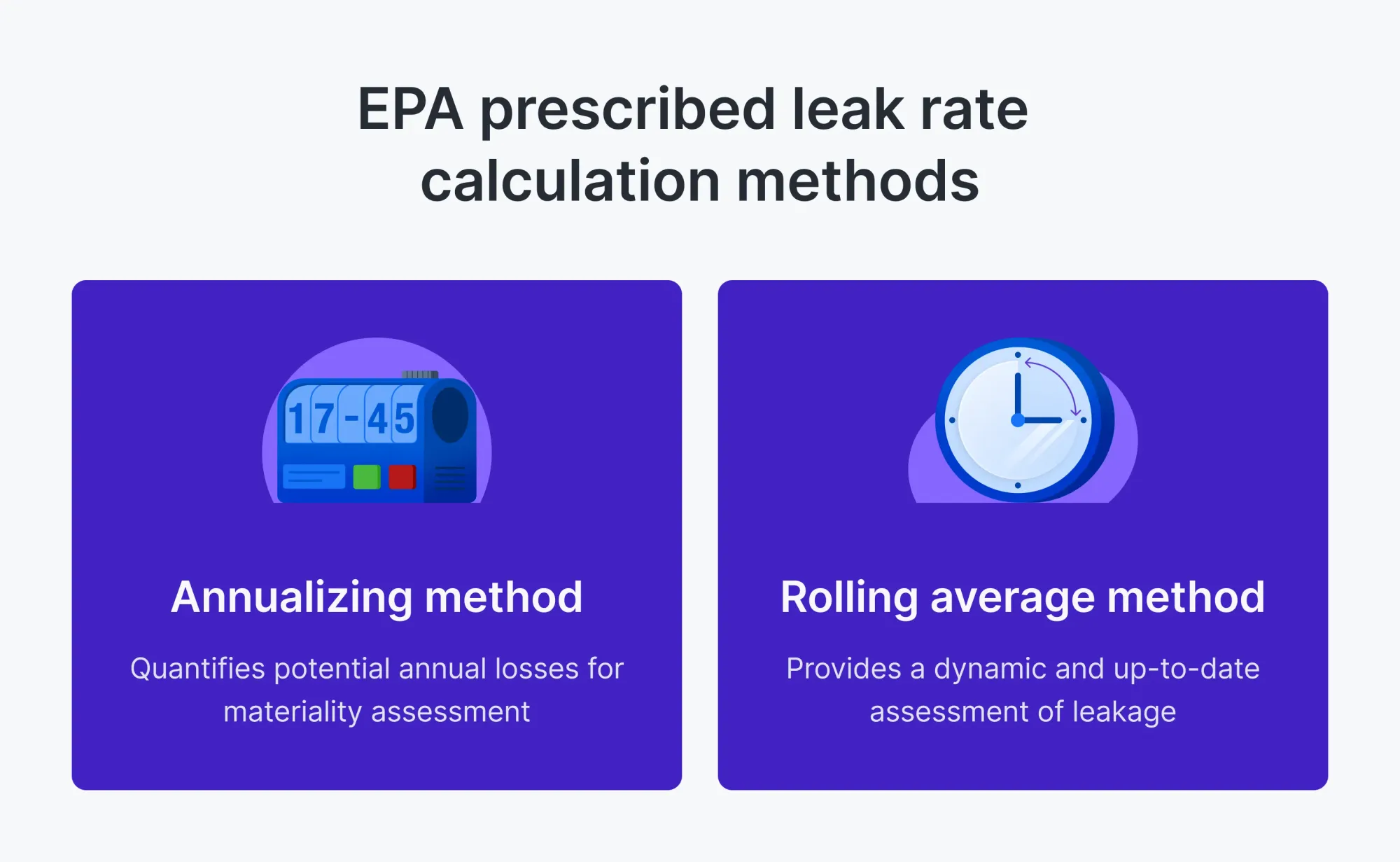 EPA prescribed leak rate calculation methods

17-45

Annualizing method

Quantifies potential annual losses for materiality assessment

Rolling average method

Provides a dynamic and up-to-date assessment of leakage